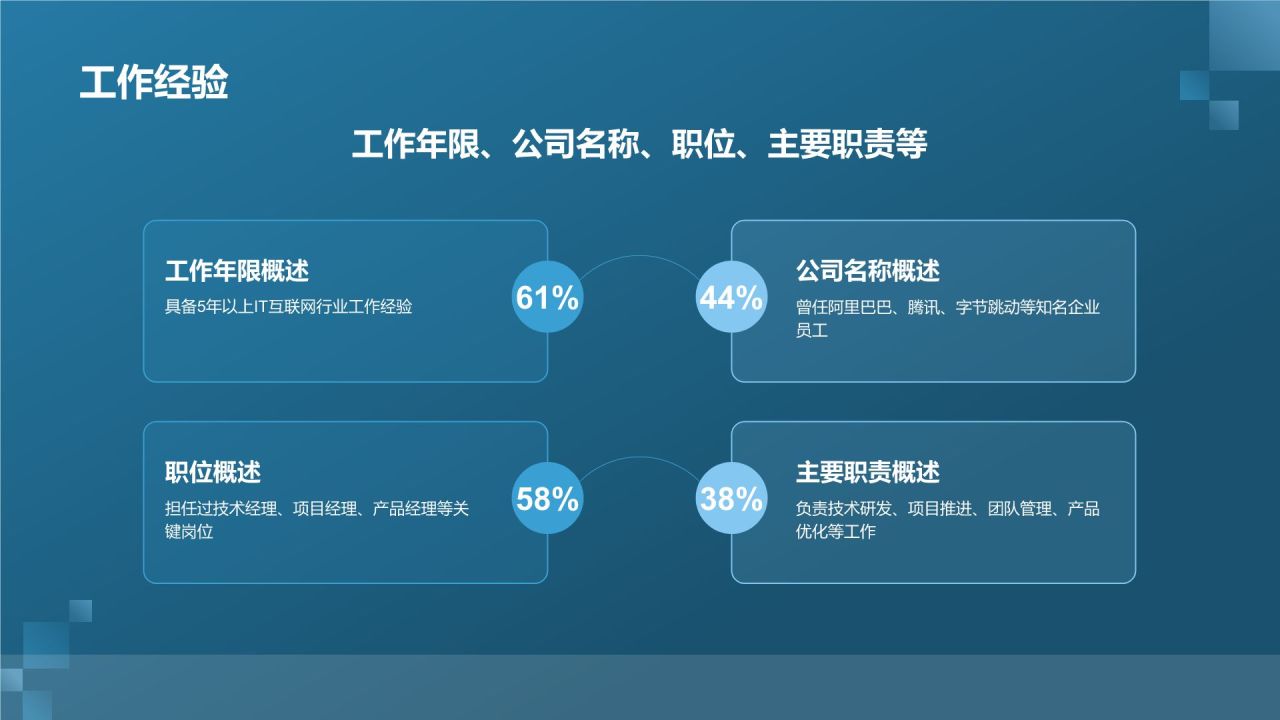 工作经验

工作年限、公司名称、职位、主要职责等

工作年限概述
具备5年以上IT互联网行业工作经验

61%

44%

公司名称概述
曾任阿里巴巴、腾讯、字节跳动等知名企业员工

职位概述
担任过技术经理、项目经理、产品经理等关键岗位

58%

38%

主要职责概述
负责技术研发、项目推进、团队管理、产品优化等工作